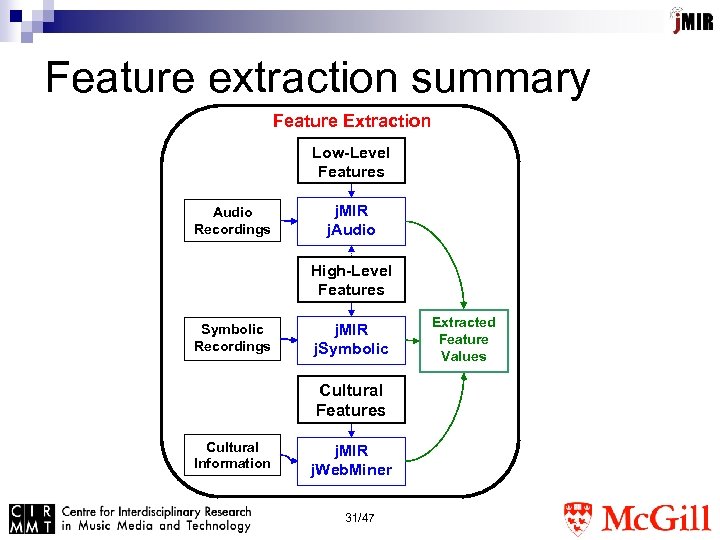 jMIR

Feature extraction summary

Feature Extraction

Low-Level Features

Audio Recordings

jMIR jAudio

High-Level Features

Symbolic Recordings

jMIR jSymbolic

Extracted Feature Values

Cultural Features

Cultural Information

jMIR jWebMiner

CIR MMT Centre for Interdisciplinary Research in Music Media and Technology

31/47

McGill